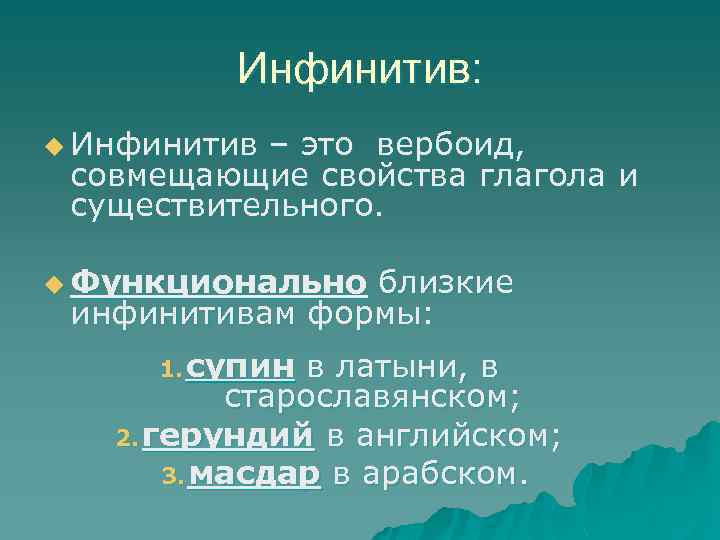 Инфинитив:

Инфинитив – это вербоид, совмещающие свойства глагола и существительного.

Функционально близкие инфинитивам формы:

1. супин в латыни, в старославянском;
2. герундий в английском;
3. масдар в арабском.